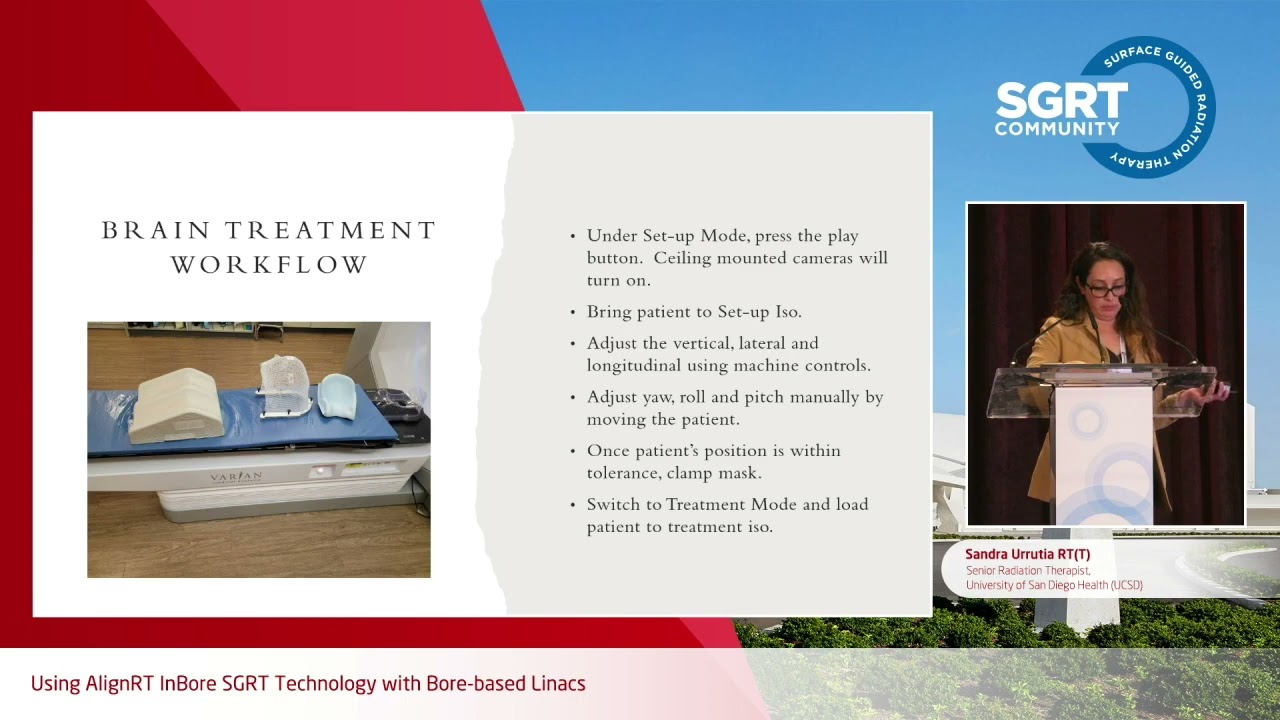 SGRT COMMUNITY

SURFACE GUIDED RADIATION THERAPY

BRAIN TREATMENT WORKFLOW

VARIAN

• Under Set-up Mode, press the play button. Ceiling mounted cameras will turn on.

• Bring patient to Set-up Iso.

• Adjust the vertical, lateral and longitudinal using machine controls.

• Adjust yaw, roll and pitch manually by moving the patient.

• Once patient's position is within tolerance, clamp mask.

• Switch to Treatment Mode and load patient to treatment iso.

Sandra Urrutia RT(T)
Senior Radiation Therapist,
University of San Diego Health (UCSD)

Using AlignRT InBore SGRT Technology with Bore-based Linacs